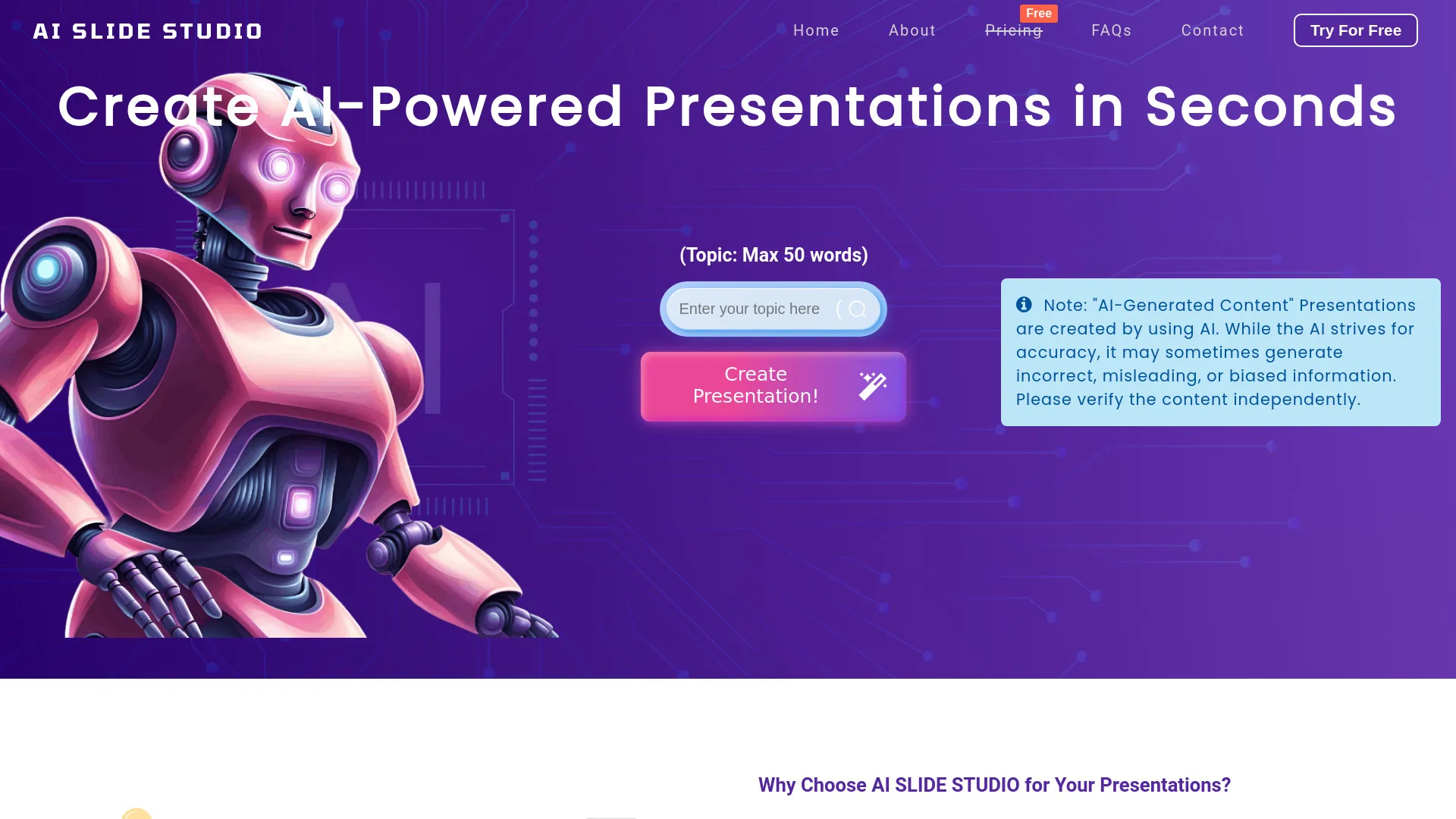 AI SLIDE STUDIO

Home About Free Pricing FAQs Contact Try For Free

Create AI-Powered Presentations in Seconds

(Topic: Max 50 words)

Enter your topic here

Create Presentation!

Note: "AI-Generated Content" Presentations are created by using AI. While the AI strives for accuracy, it may sometimes generate incorrect, misleading, or biased information. Please verify the content independently.

Why Choose AI SLIDE STUDIO for Your Presentations?